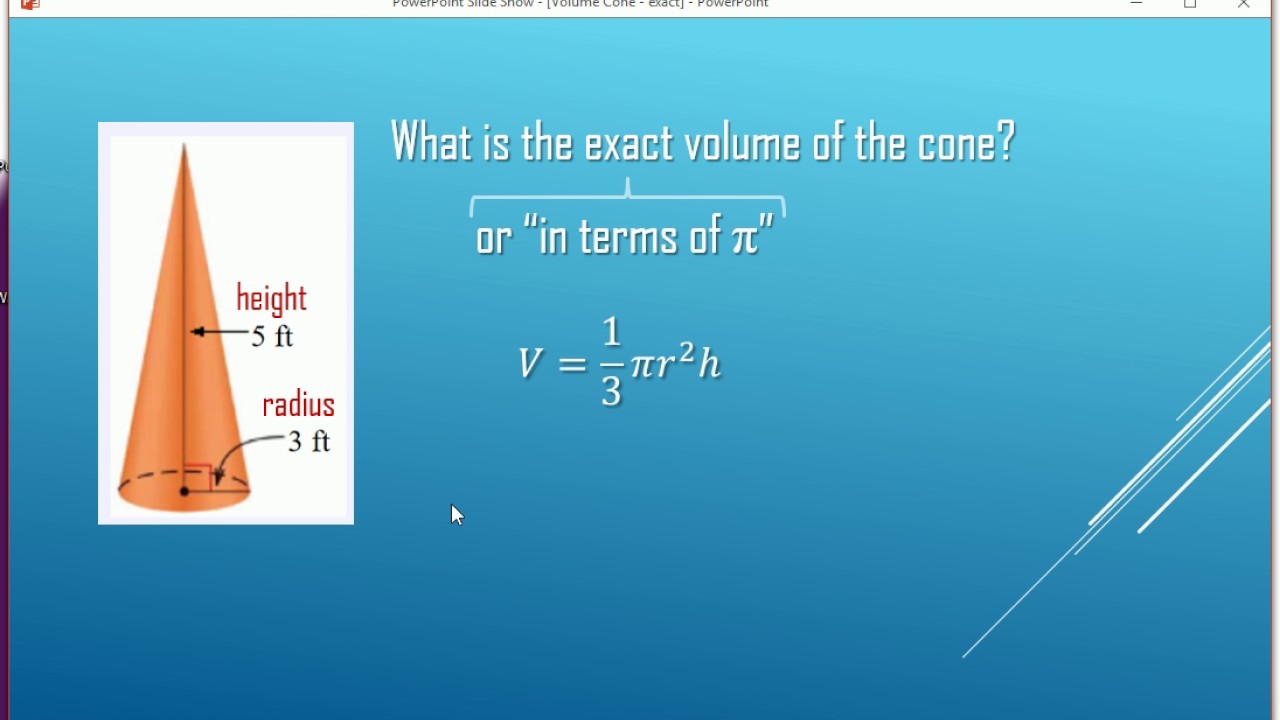 PowerPoint Slide Show - [Volume Cone - exact] - PowerPoint

height
5 ft
radius
3 ft

What is the exact volume of the cone?

or "in terms of $\pi$"

$V = \frac{1}{3}\pi r^2 h$